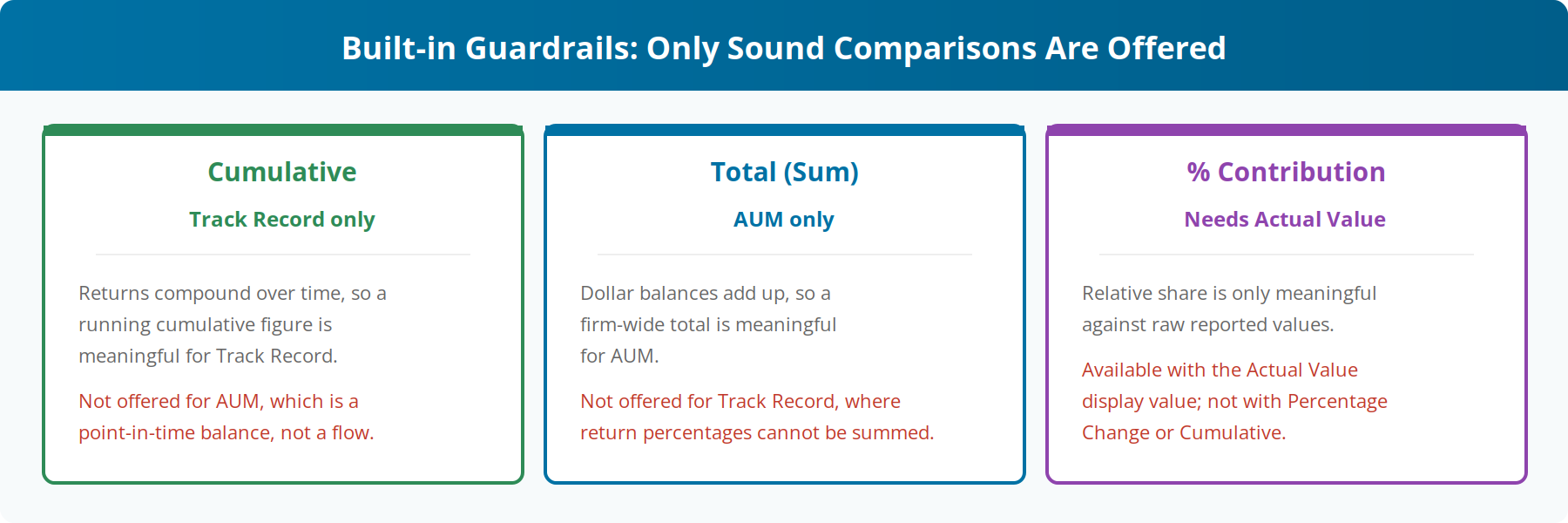 Built-in Guardrails: Only Sound Comparisons Are Offered

Cumulative

Track Record only

Returns compound over time, so a running cumulative figure is meaningful for Track Record.

Not offered for AUM, which is a point-in-time balance, not a flow.

Total (Sum)

AUM only

Dollar balances add up, so a firm-wide total is meaningful for AUM.

Not offered for Track Record, where return percentages cannot be summed.

% Contribution

Needs Actual Value

Relative share is only meaningful against raw reported values.

Available with the Actual Value display value; not with Percentage Change or Cumulative.